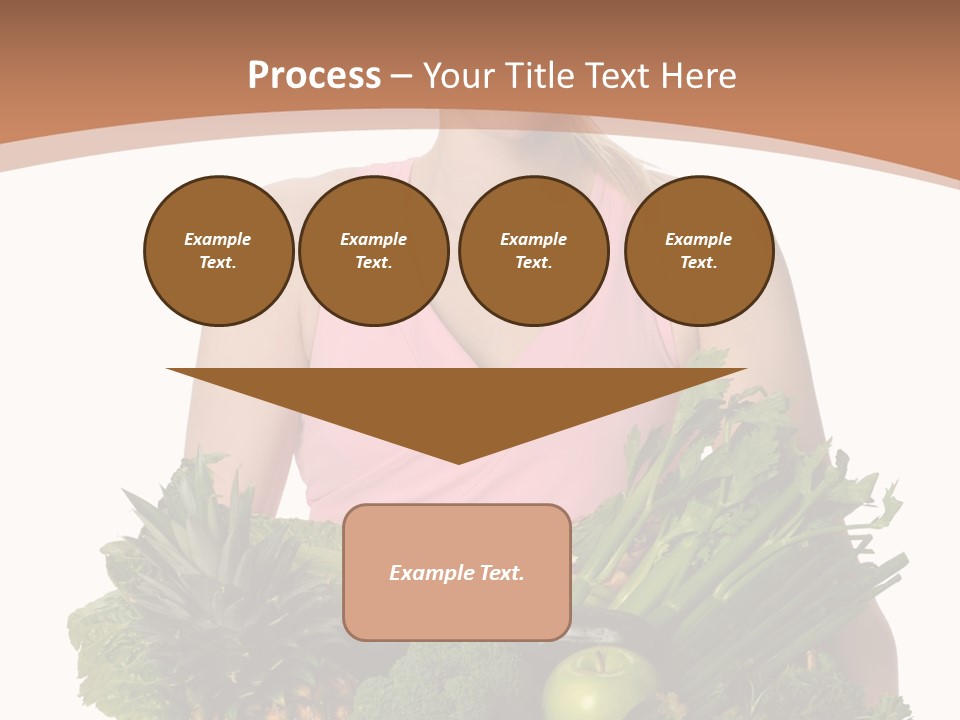 Process – Your Title Text Here

Example Text.

Example Text.

Example Text.

Example Text.

Example Text.